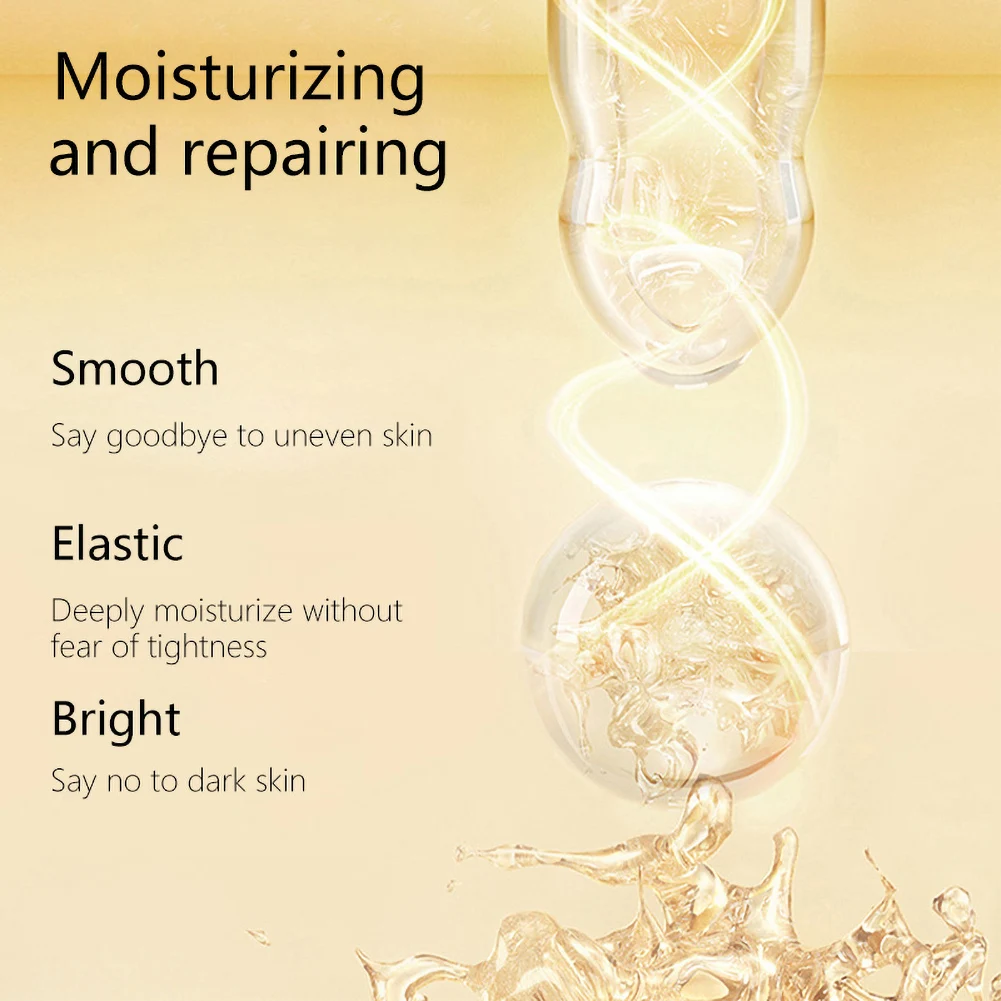 Moisturizing and repairing

Smooth

Say goodbye to uneven skin

Elastic

Deeply moisturize without fear of tightness

Bright

Say no to dark skin